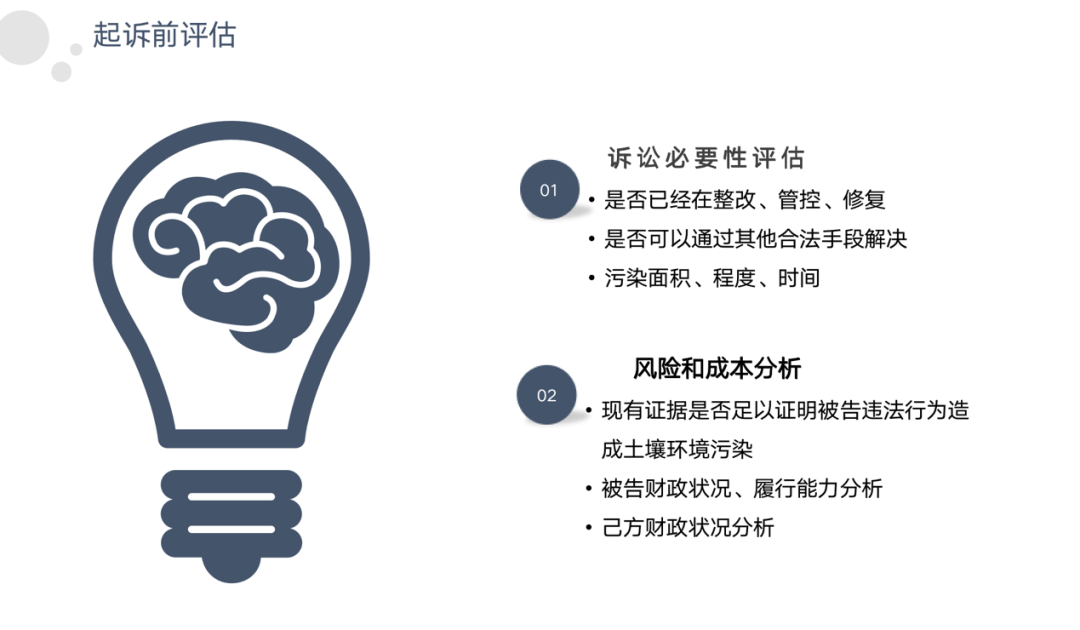 起诉前评估

01

诉讼必要性评估

• 是否已经在整改、管控、修复

• 是否可以通过其他合法手段解决

• 污染面积、程度、时间

02

风险和成本分析

• 现有证据是否足以证明被告违法行为造成土壤环境污染

• 被告财政状况、履行能力分析

• 己方财政状况分析